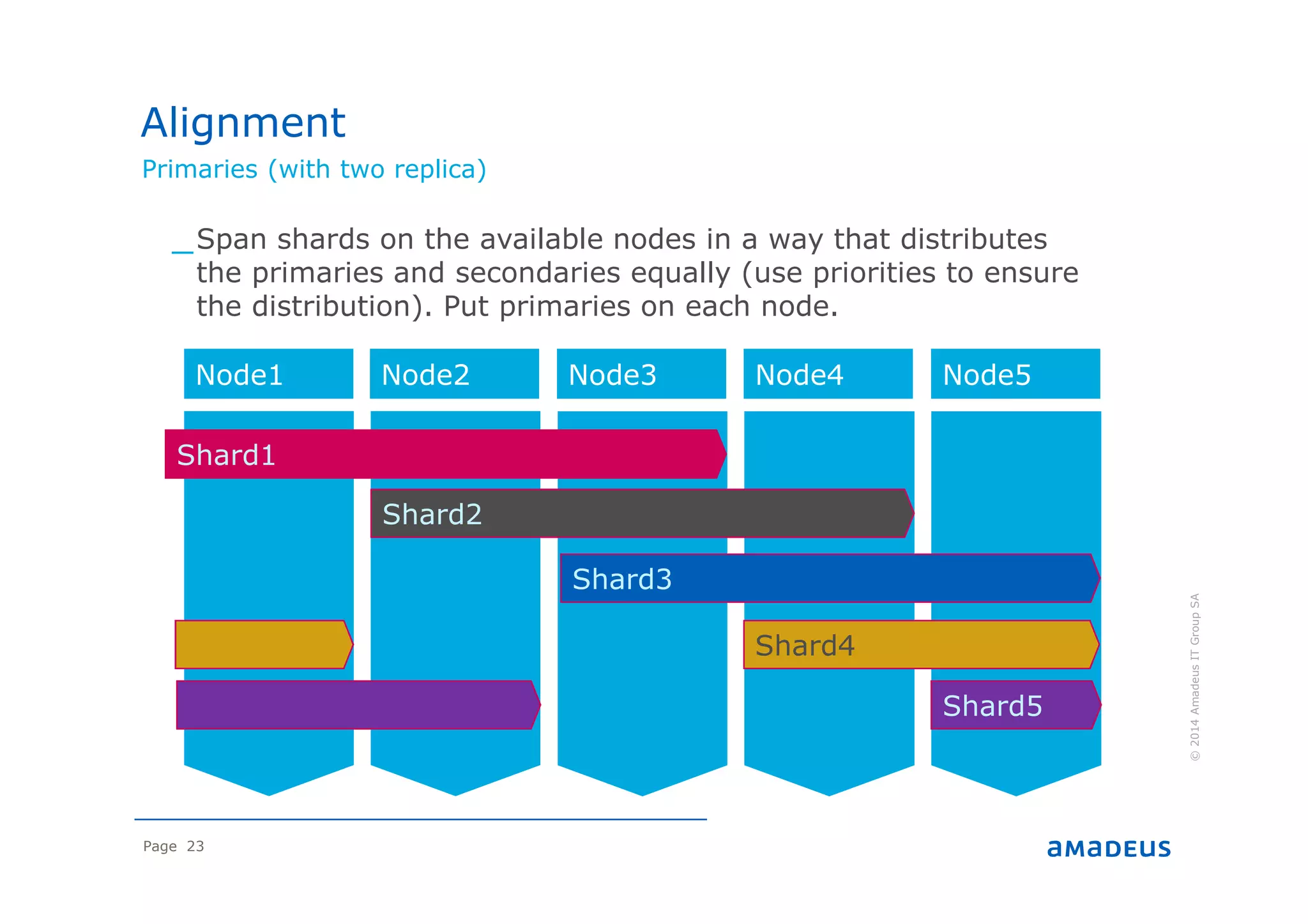 Alignment
Primaries (with two replica)

_Span shards on the available nodes in a way that distributes the primaries and secondaries equally (use priorities to ensure the distribution). Put primaries on each node.

Node1 Node2 Node3 Node4 Node5

Shard1
Shard2
Shard3
Shard4
Shard5

© 2014 Amadeus IT Group SA

Page 23

amadeus